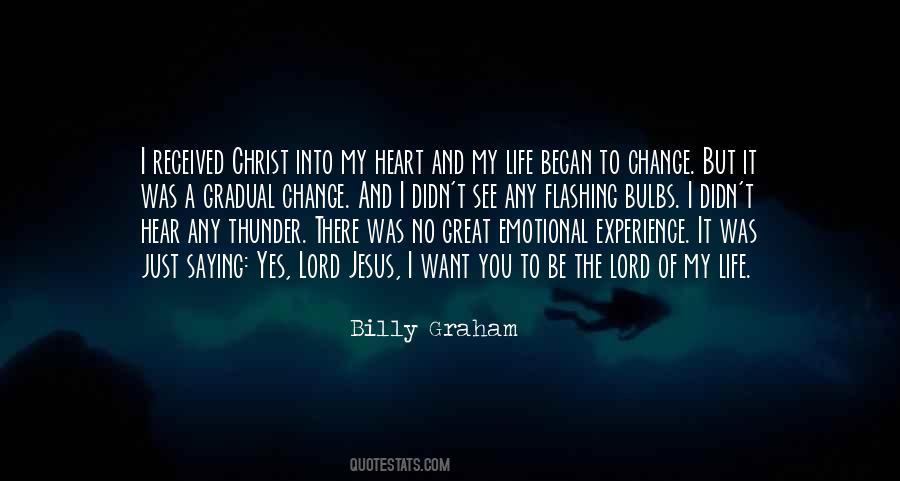 I received Christ into my heart and my life began to change. But it was a gradual change. And I didn't see any flashing bulbs. I didn't hear any thunder. There was no great emotional experience. It was just saying: Yes, Lord Jesus, I want you to be the Lord of my life.

Billy Graham

QUOTESTATS.COM